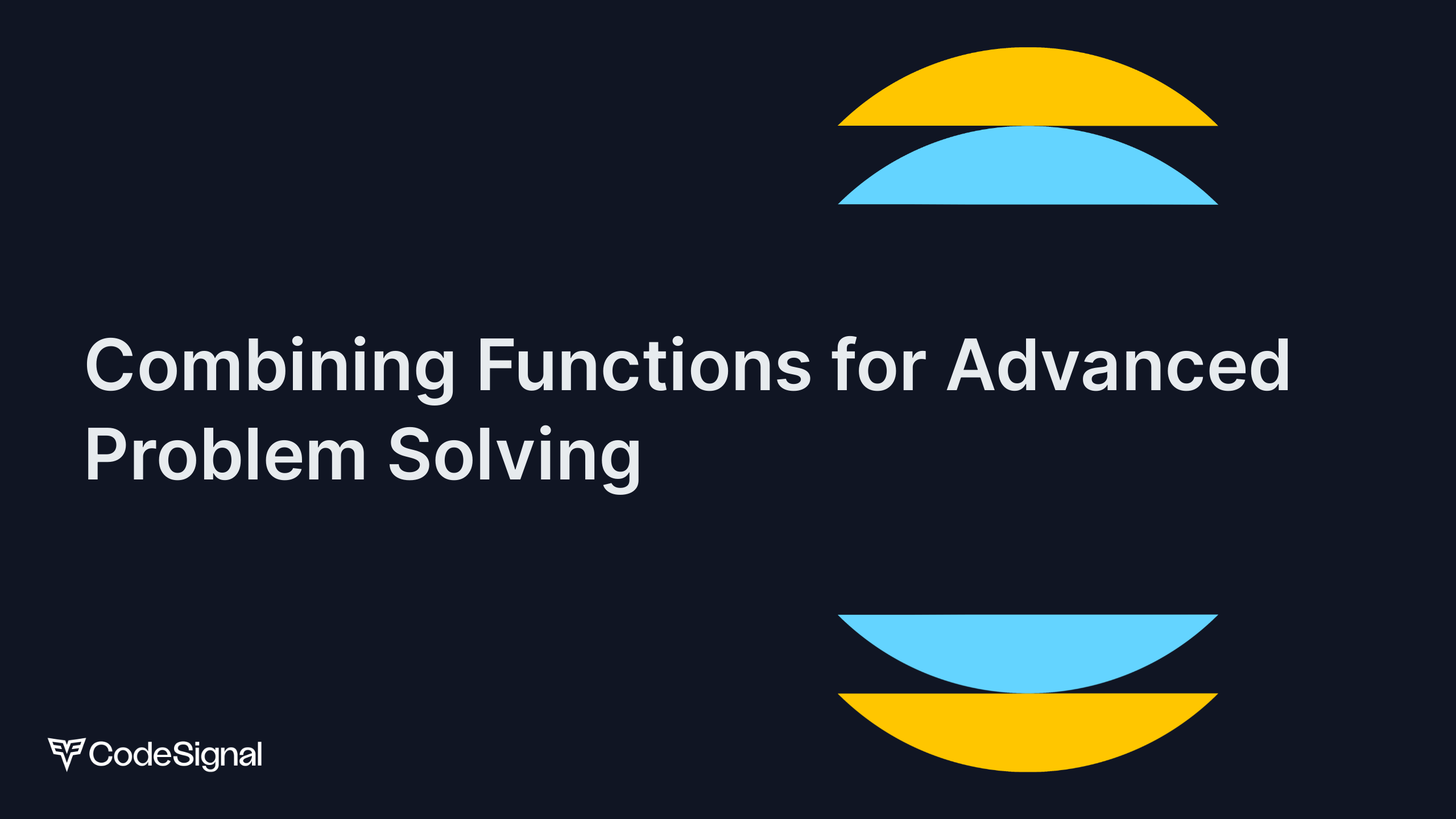 Combining Functions for Advanced Problem Solving

CodeSignal